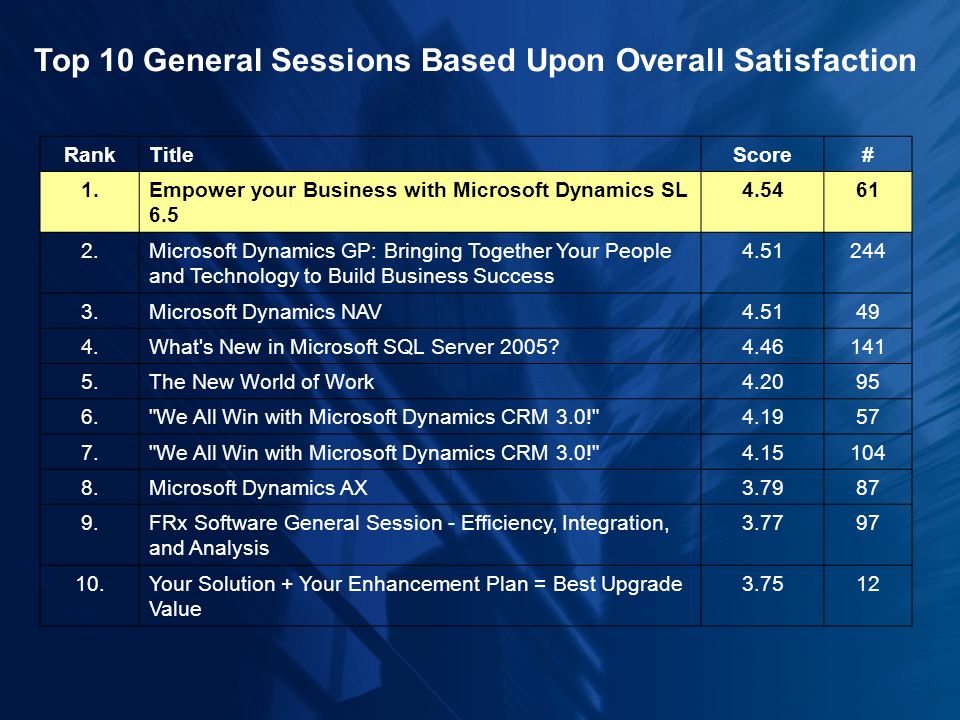 Top 10 General Sessions Based Upon Overall Satisfaction

| Rank | Title | Score | # |
|---|---|---|---|
| 1. | Empower your Business with Microsoft Dynamics SL 6.5 | 4.54 | 61 |
| 2. | Microsoft Dynamics GP: Bringing Together Your People and Technology to Build Business Success | 4.51 | 244 |
| 3. | Microsoft Dynamics NAV | 4.51 | 49 |
| 4. | What's New in Microsoft SQL Server 2005? | 4.46 | 141 |
| 5. | The New World of Work | 4.20 | 95 |
| 6. | "We All Win with Microsoft Dynamics CRM 3.0!" | 4.19 | 57 |
| 7. | "We All Win with Microsoft Dynamics CRM 3.0!" | 4.15 | 104 |
| 8. | Microsoft Dynamics AX | 3.79 | 87 |
| 9. | FRx Software General Session - Efficiency, Integration, and Analysis | 3.77 | 97 |
| 10. | Your Solution + Your Enhancement Plan = Best Upgrade Value | 3.75 | 12 |